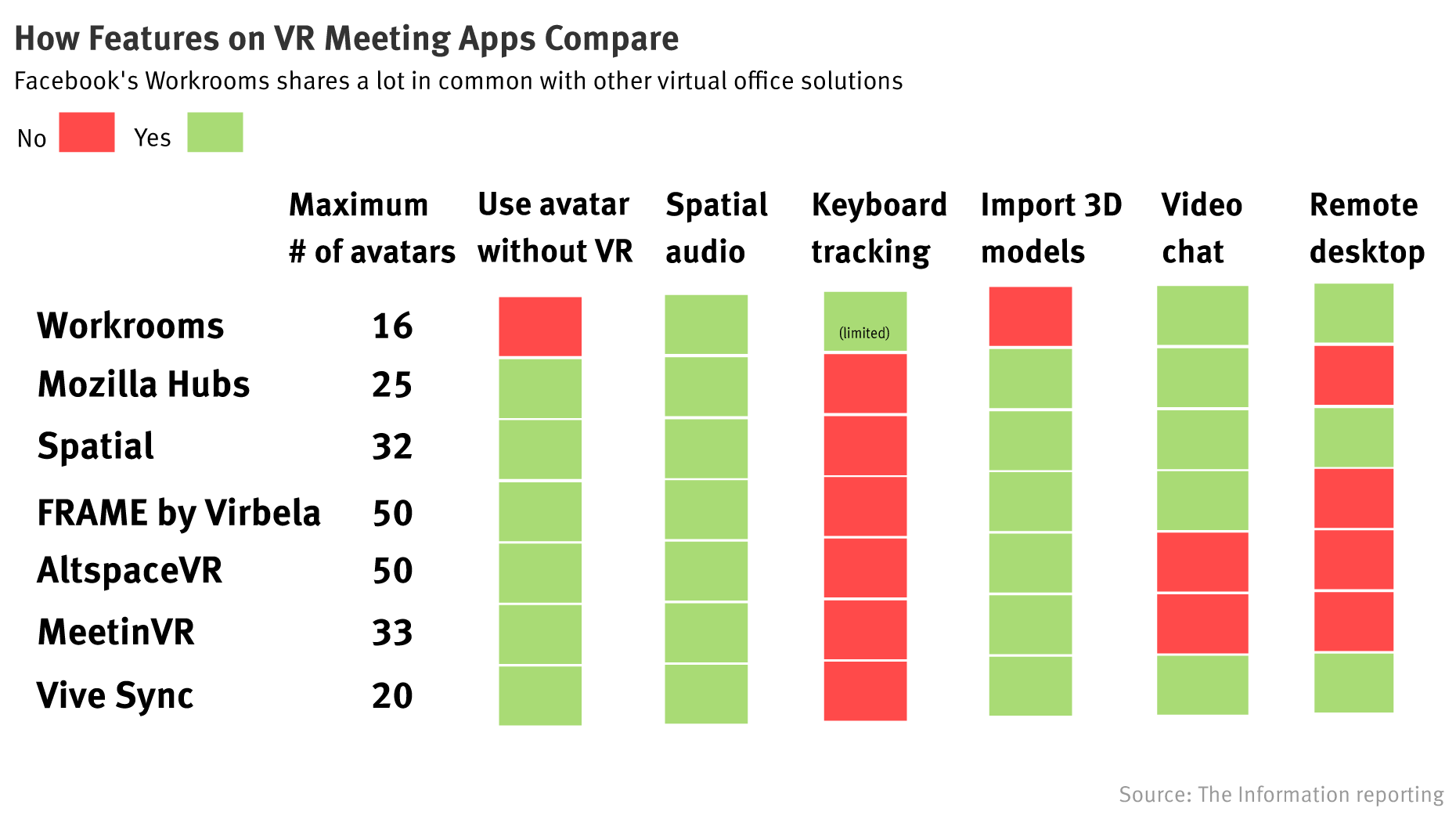 How Features on VR Meeting Apps Compare

Facebook's Workrooms shares a lot in common with other virtual office solutions

No Yes

| | Maximum # of avatars | Use avatar without VR | Spatial audio | Keyboard tracking | Import 3D models | Video chat | Remote desktop |
|---|---|---|---|---|---|---|---|
| Workrooms | 16 | | | (limited) | | | |
| Mozilla Hubs | 25 | | | | | | |
| Spatial | 32 | | | | | | |
| FRAME by Virbela | 50 | | | | | | |
| AltspaceVR | 50 | | | | | | |
| MeetinVR | 33 | | | | | | |
| Vive Sync | 20 | | | | | | |

Source: The Information reporting